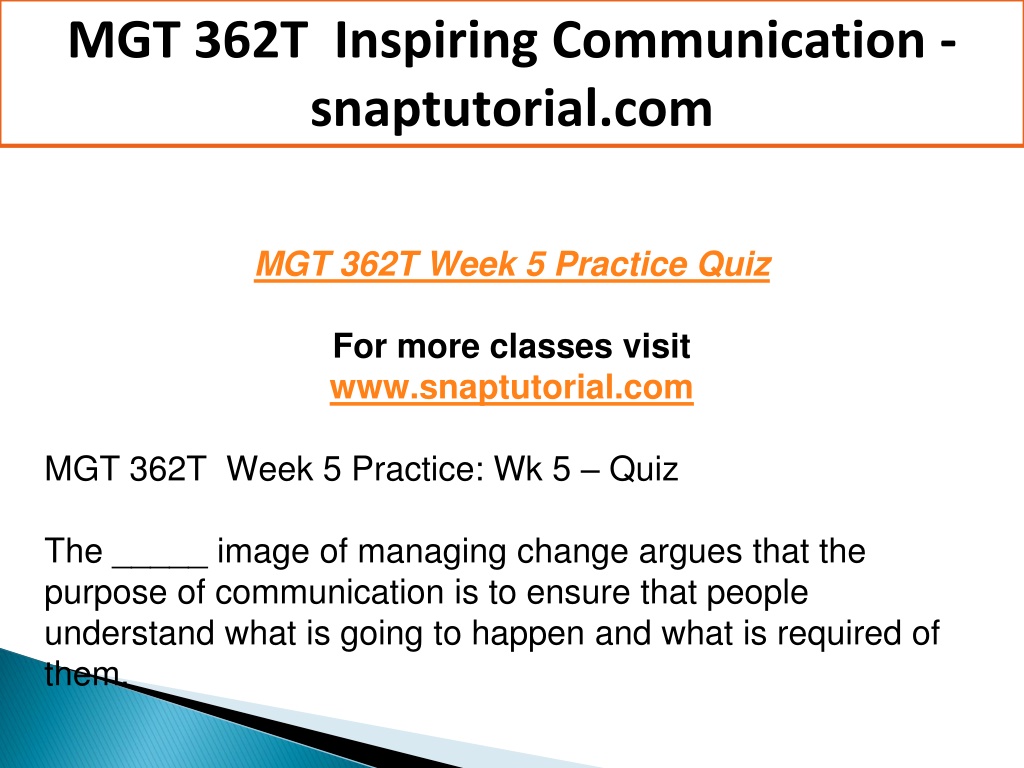 MGT 362T Inspiring Communication - snaptutorial.com

MGT 362T Week 5 Practice Quiz

For more classes visit
www.snaptutorial.com

MGT 362T Week 5 Practice: Wk 5 – Quiz

The _____ image of managing change argues that the purpose of communication is to ensure that people understand what is going to happen and what is required of them.